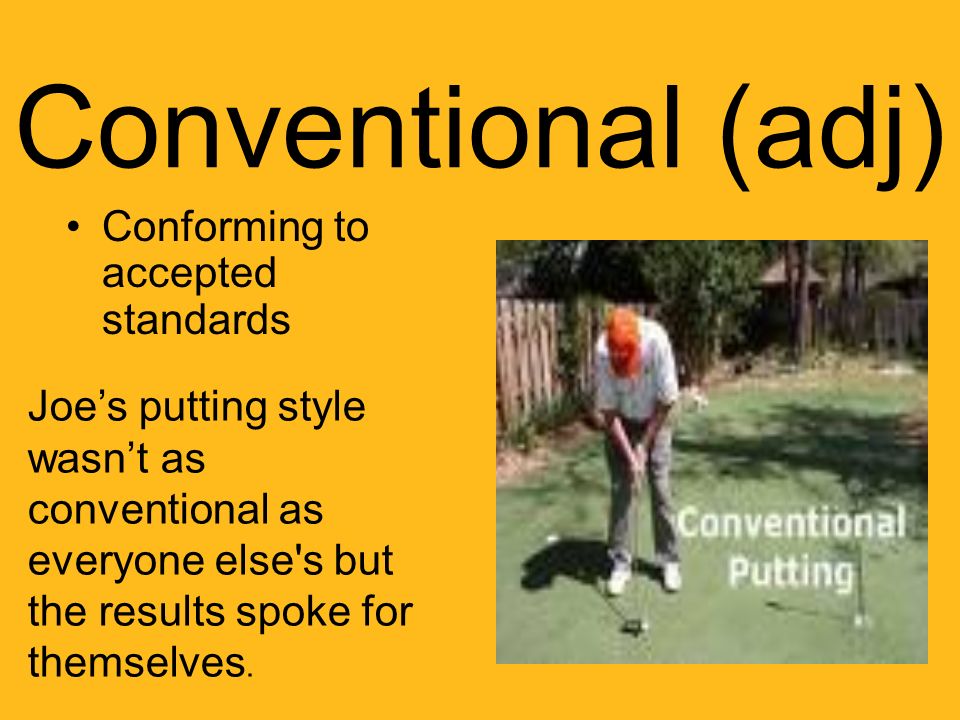 Conventional (adj)

• Conforming to accepted standards

Joe’s putting style wasn’t as conventional as everyone else's but the results spoke for themselves.

Conventional Putting